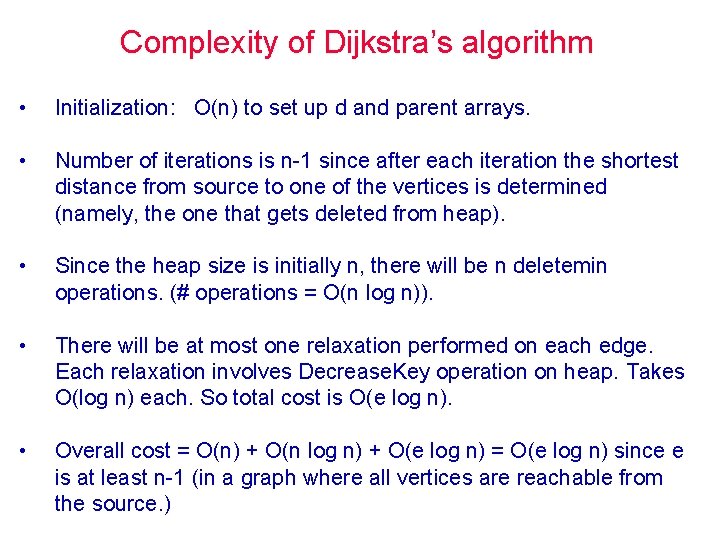 Complexity of Dijkstra's algorithm

• Initialization: O(n) to set up d and parent arrays.

• Number of iterations is n-1 since after each iteration the shortest distance from source to one of the vertices is determined (namely, the one that gets deleted from heap).

• Since the heap size is initially n, there will be n deletemin operations. (# operations = O(n log n)).

• There will be at most one relaxation performed on each edge. Each relaxation involves DecreaseKey operation on heap. Takes O(log n) each. So total cost is O(e log n).

• Overall cost = O(n) + O(n log n) + O(e log n) = O(e log n) since e is at least n-1 (in a graph where all vertices are reachable from the source.)